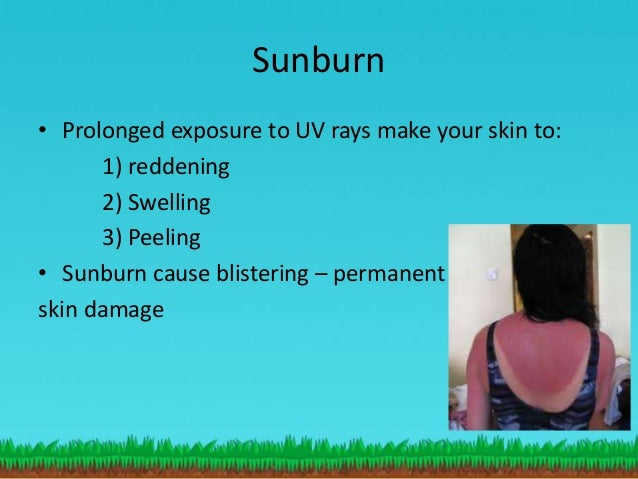 Sunburn

• Prolonged exposure to UV rays make your skin to:
1) reddening
2) Swelling
3) Peeling
• Sunburn cause blistering – permanent skin damage